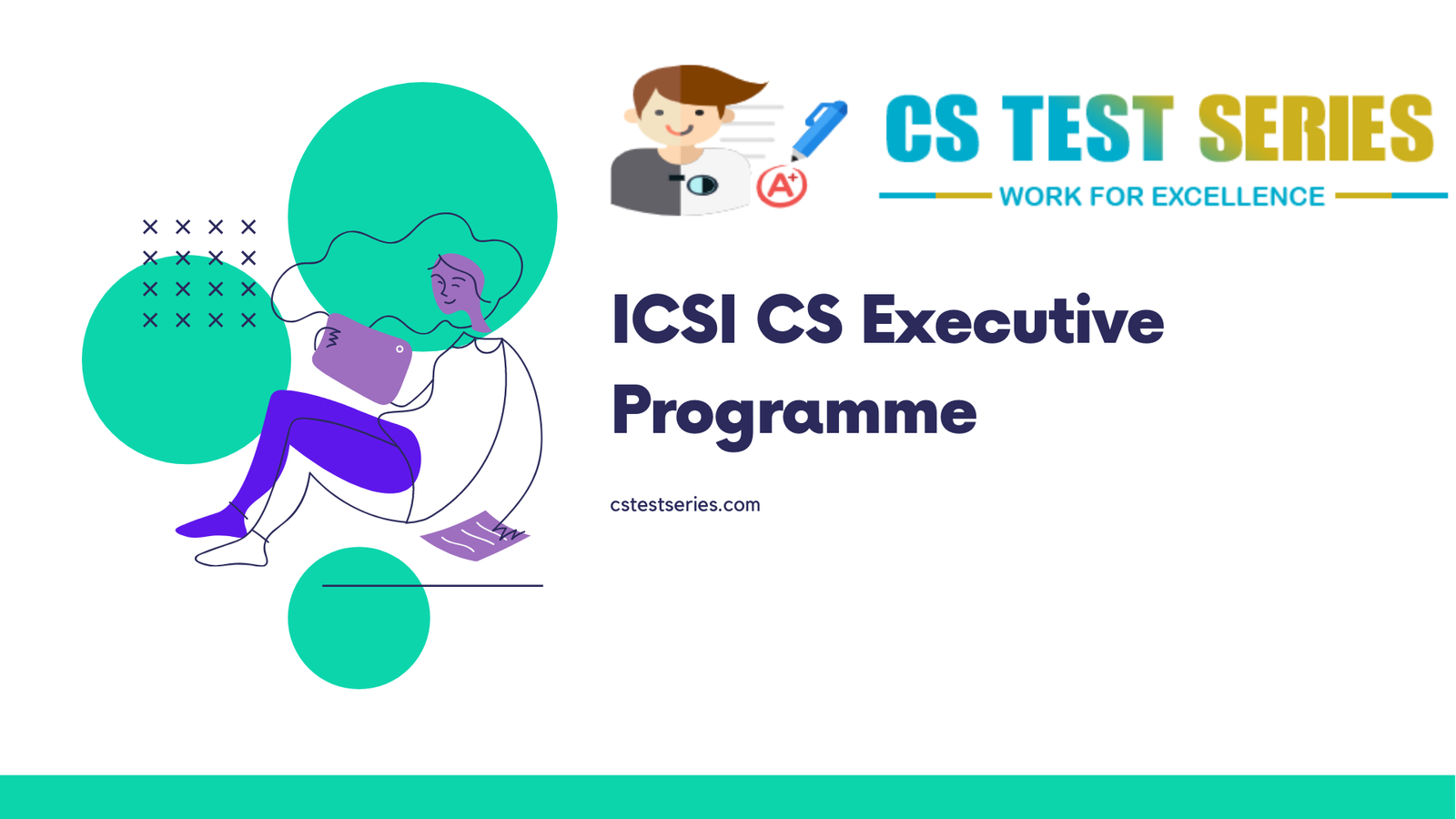 A+

CS TEST SERIES

WORK FOR EXCELLENCE

ICSI CS Executive Programme

cstestseries.com